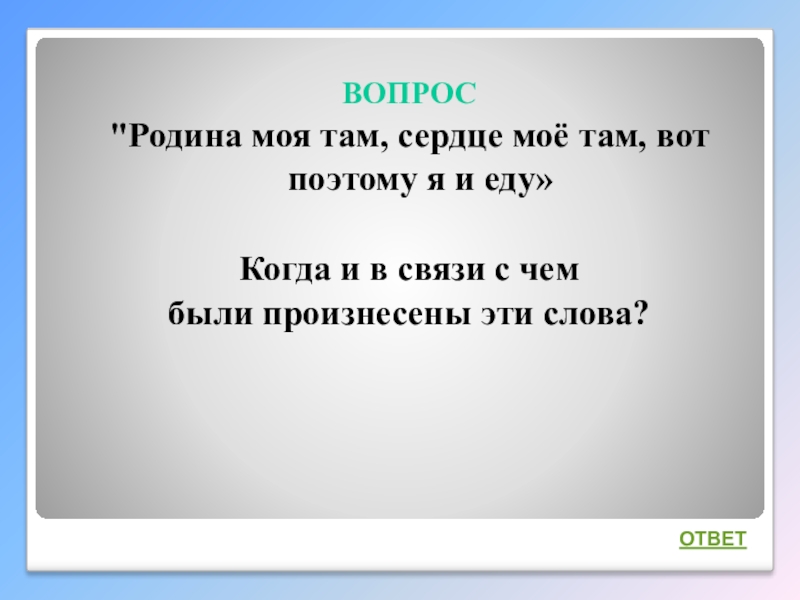 ВОПРОС

"Родина моя там, сердце моё там, вот поэтому я и еду»

Когда и в связи с чем были произнесены эти слова?

ОТВЕТ